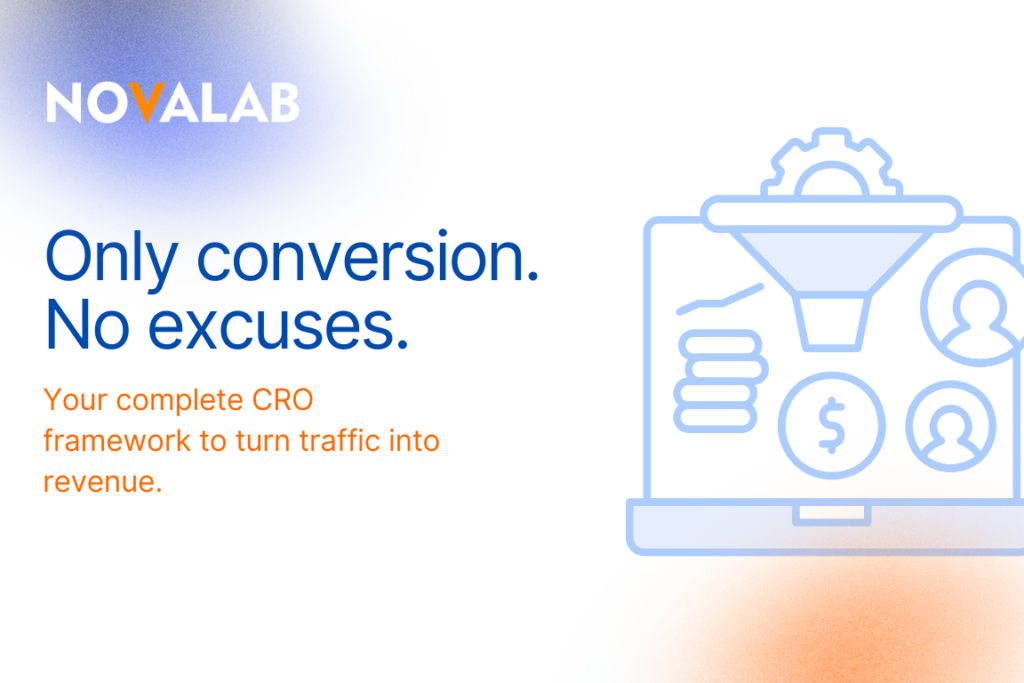 NOVALAB

Only conversion.
No excuses.

Your complete CRO framework to turn traffic into revenue.

$